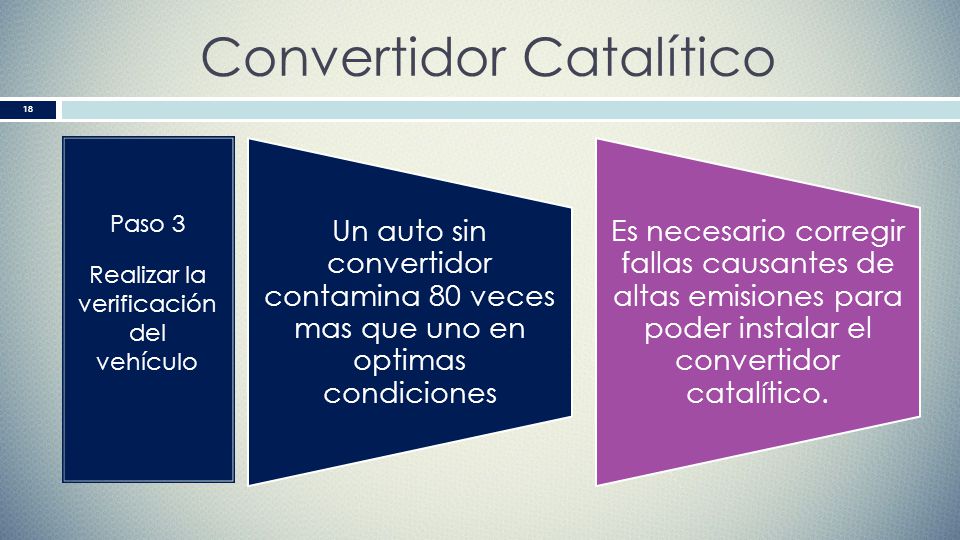 Convertidor Catalítico

18

Paso 3

Realizar la verificación del vehículo

Un auto sin convertidor contamina 80 veces mas que uno en optimas condiciones

Es necesario corregir fallas causantes de altas emisiones para poder instalar el convertidor catalítico.